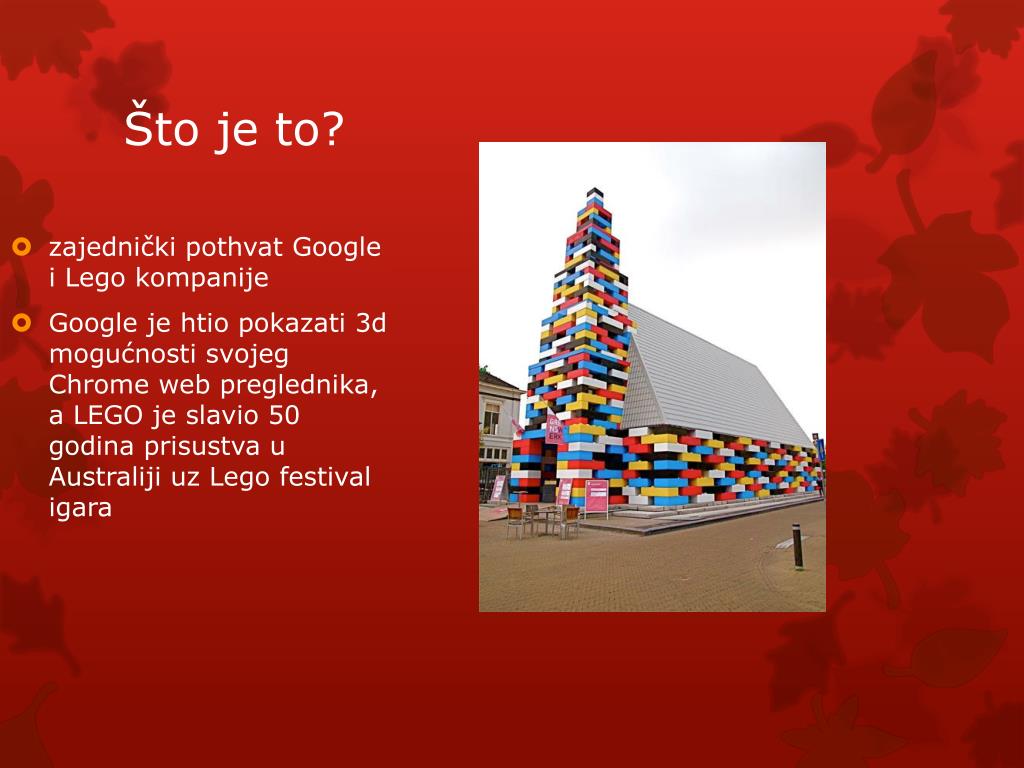 Što je to?

zajednički pothvat Google i Lego kompanije

Google je htio pokazati 3d mogućnosti svojeg Chrome web preglednika, a LEGO je slavio 50 godina prisustva u Australiji uz Lego festival igara